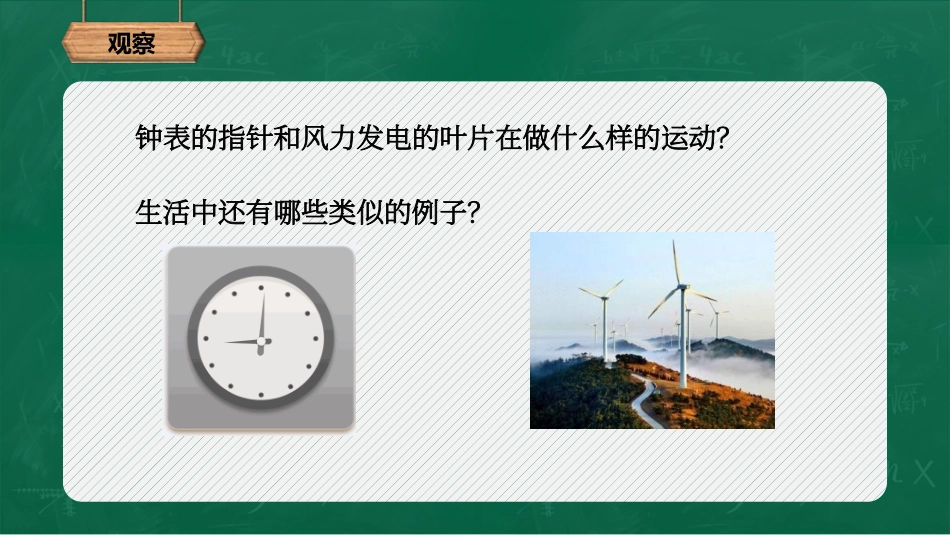 观察

钟表的指针和风力发电的叶片在做什么样的运动?

生活中还有哪些类似的例子?